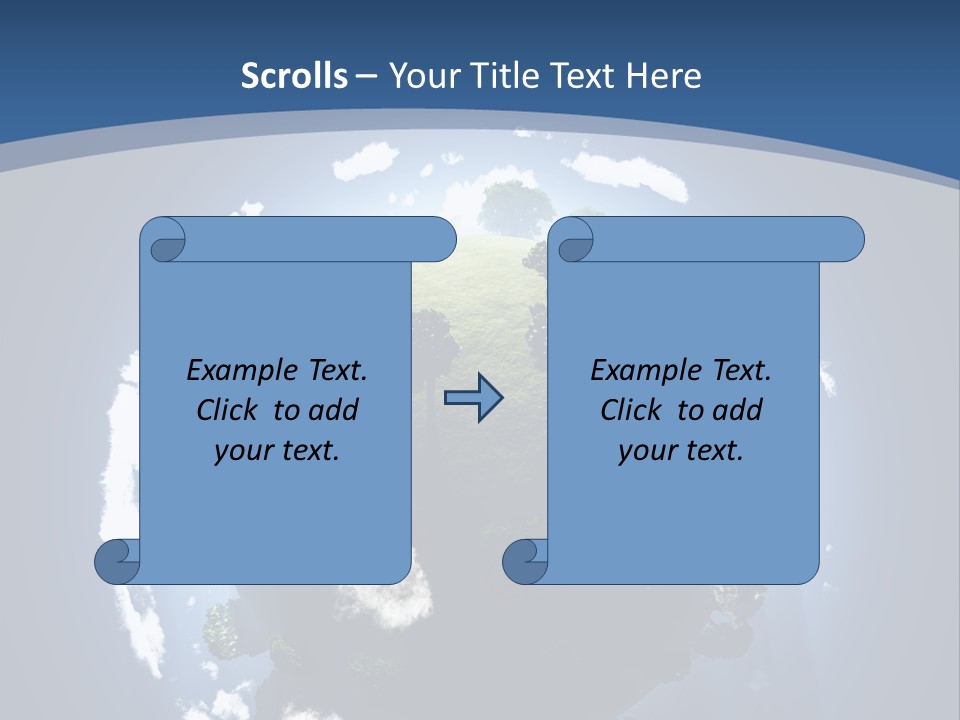 Scrolls – Your Title Text Here

Example Text. Click to add your text.

Example Text. Click to add your text.